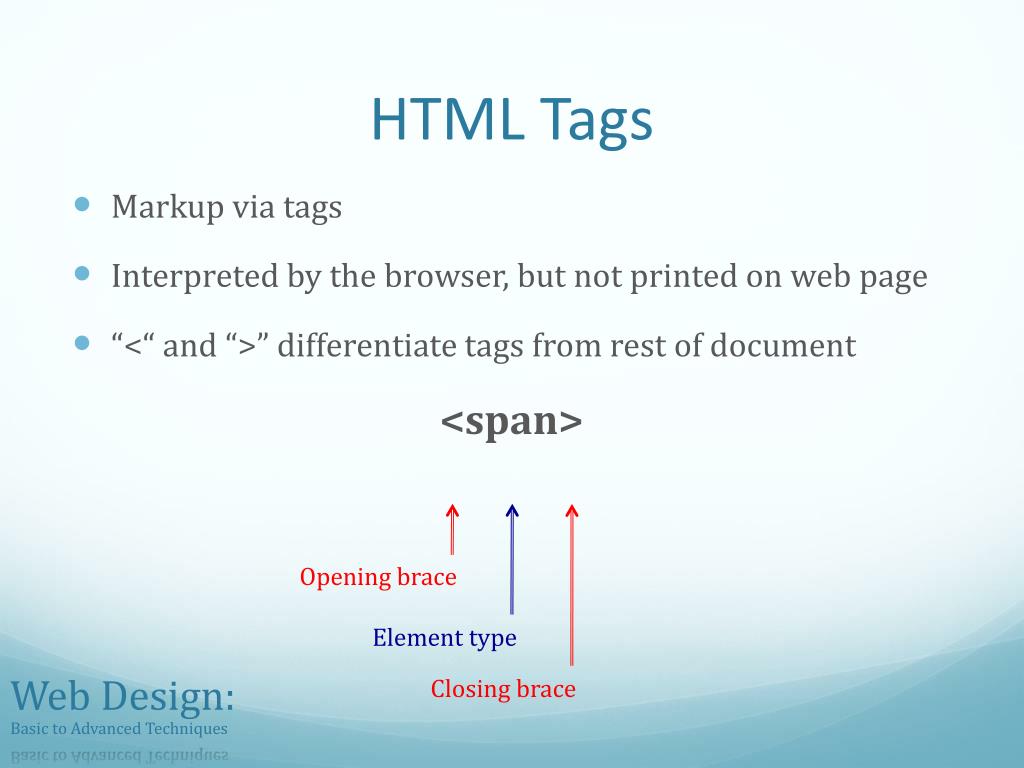 HTML Tags

Markup via tags

Interpreted by the browser, but not printed on web page

“<“ and “>” differentiate tags from rest of document

<span>

Opening brace

Element type

Closing brace

Web Design:
Basic to Advanced Techniques